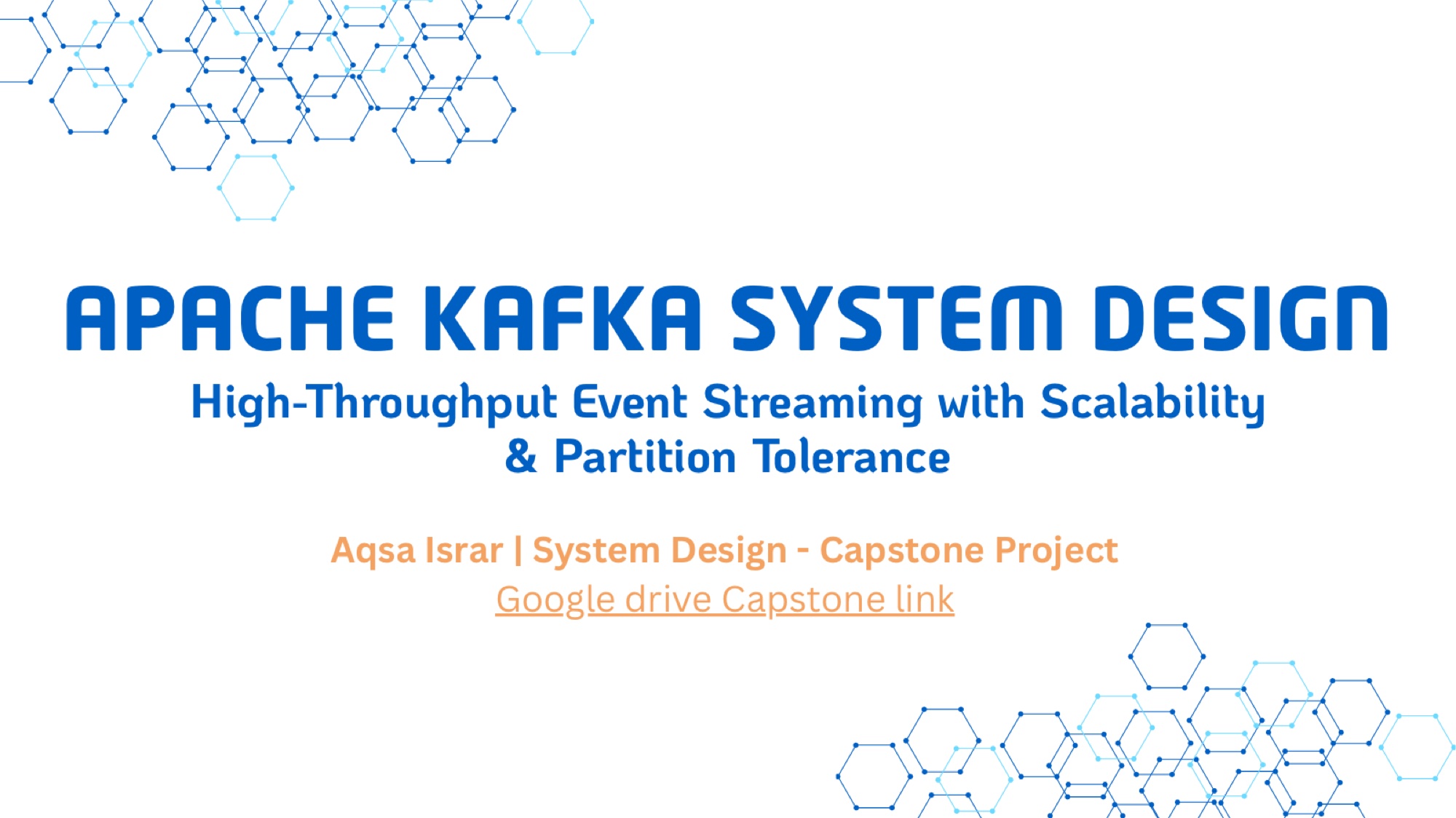 APACHE KAFKA SYSTEM DESIGN

High-Throughput Event Streaming with Scalability & Partition Tolerance

Aqsa Israr | System Design - Capstone Project

Google drive Capstone link